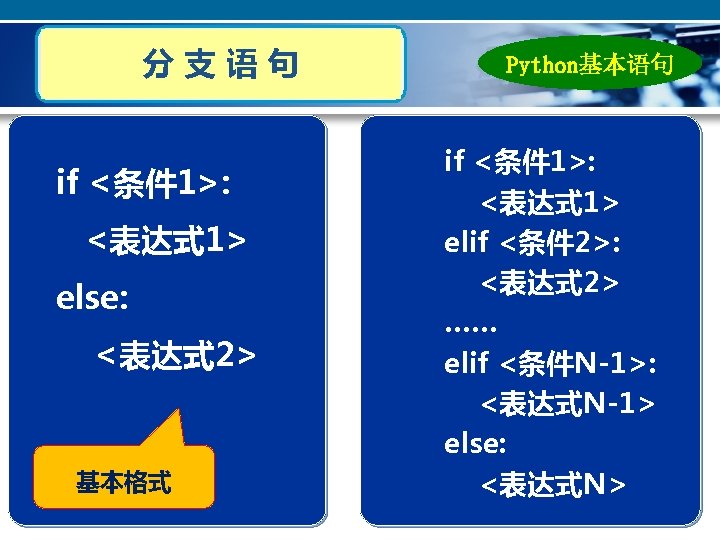 分支语句

Python基本语句

if <条件1>:
<表达式1>
else:
<表达式2>

基本格式

if <条件1>:
<表达式1>
elif <条件2>:
<表达式2>
……
elif <条件N-1>:
<表达式N-1>
else:
<表达式N>